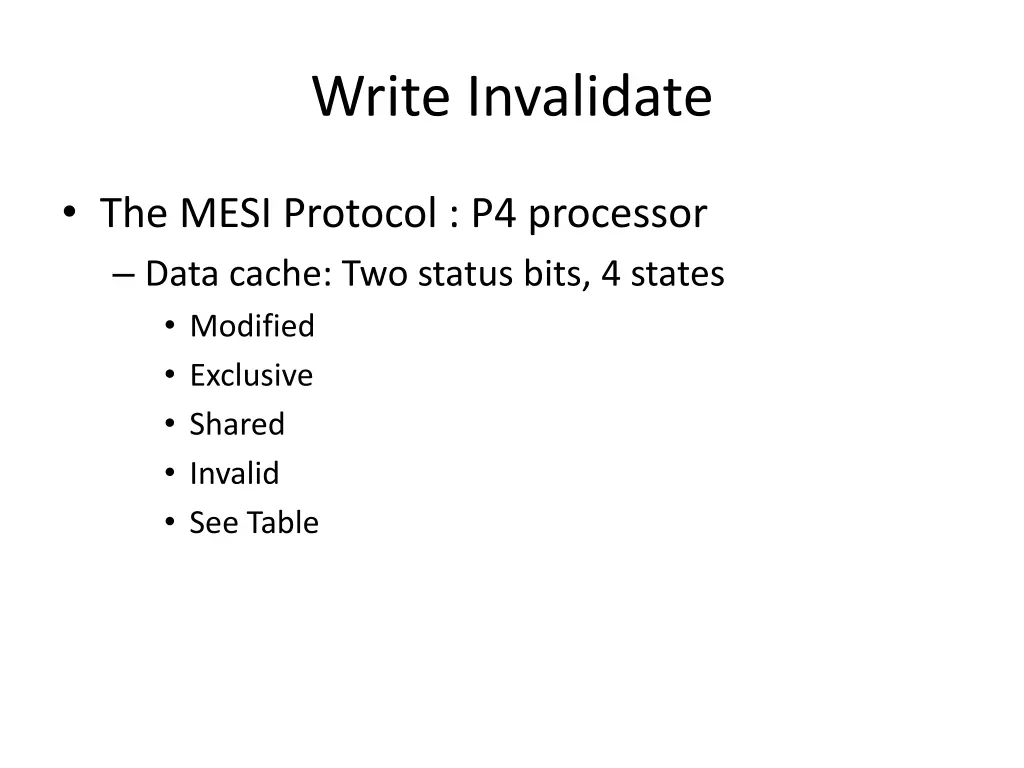 Write Invalidate

• The MESI Protocol : P4 processor
– Data cache: Two status bits, 4 states
• Modified
• Exclusive
• Shared
• Invalid
• See Table